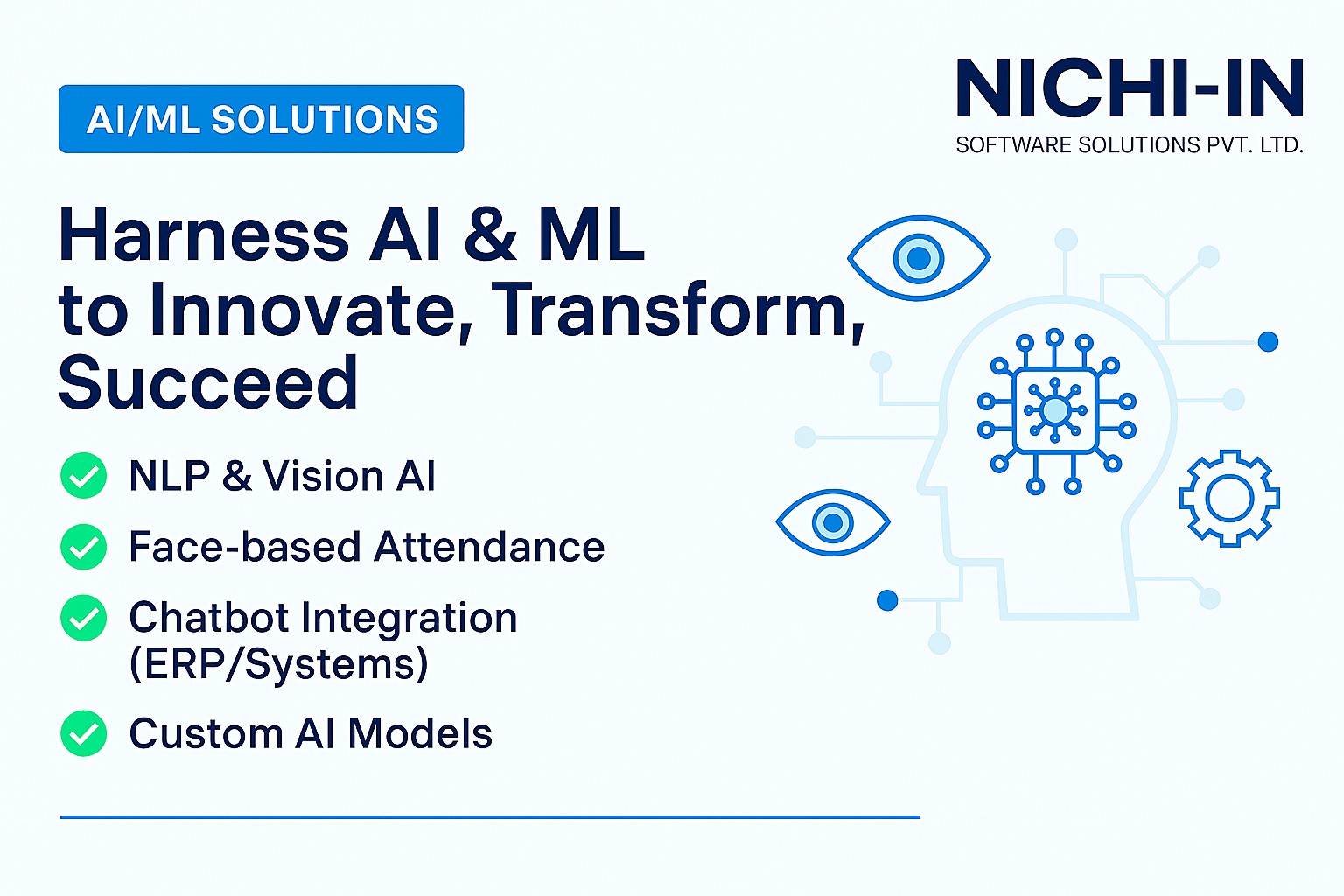 AI/ML SOLUTIONS

NICHI-IN
SOFTWARE SOLUTIONS PVT. LTD.

Harness AI & ML to Innovate, Transform, Succeed

NLP & Vision AI

Face-based Attendance

Chatbot Integration (ERP/Systems)

Custom AI Models